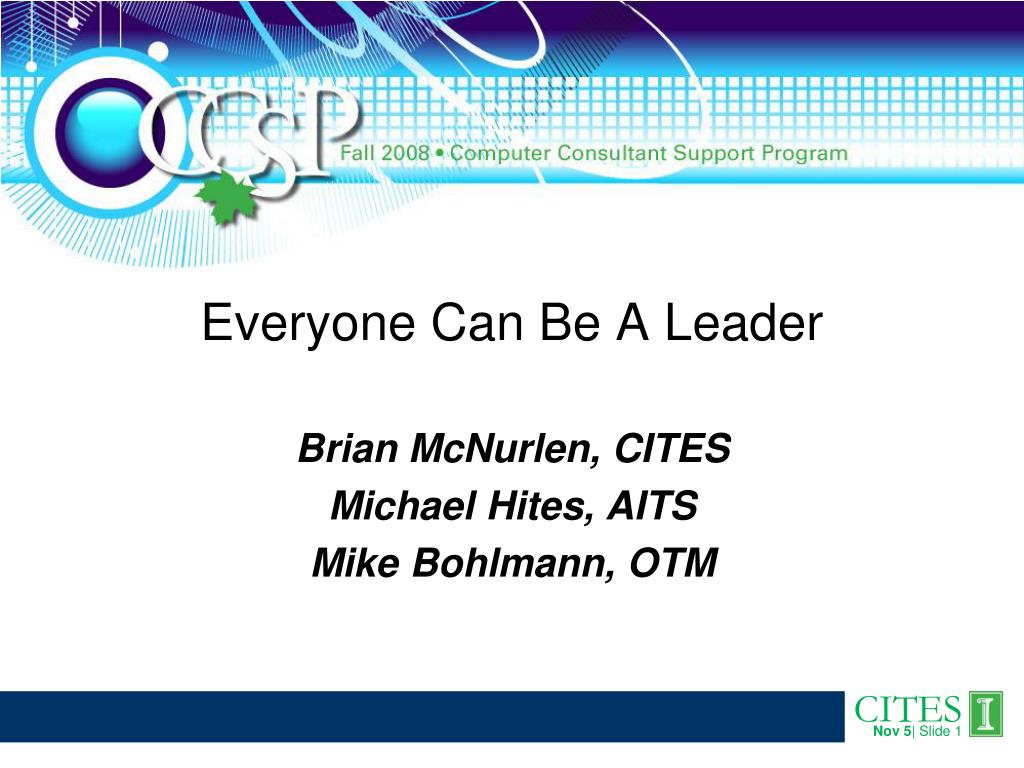 CCSP

Fall 2008 • Computer Consultant Support Program

Everyone Can Be A Leader

Brian McNurlen, CITES

Michael Hites, AITS

Mike Bohlmann, OTM

CITES I

Nov 5| Slide 1